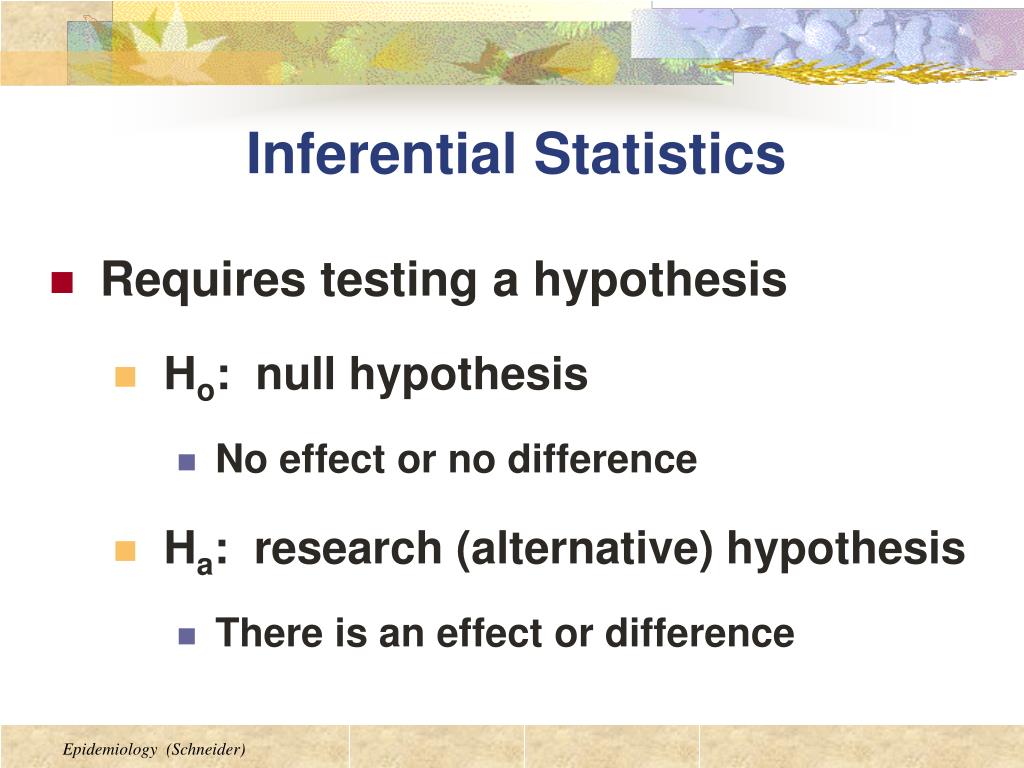 Inferential Statistics

Requires testing a hypothesis

$H_o$: null hypothesis

No effect or no difference

$H_a$: research (alternative) hypothesis

There is an effect or difference

Epidemiology (Schneider)